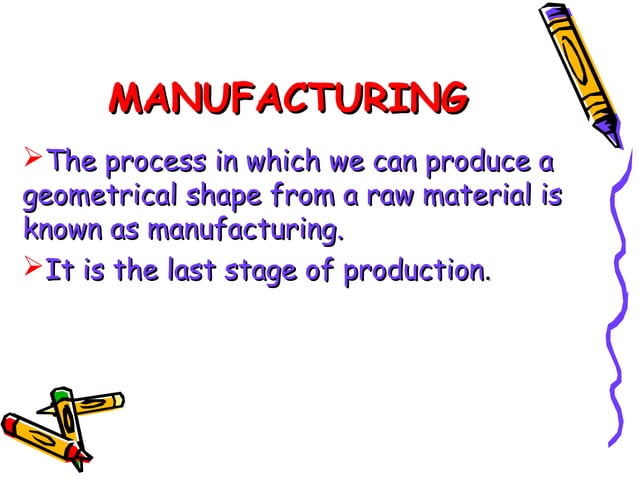 MANUFACTURING

➢The process in which we can produce a geometrical shape from a raw material is known as manufacturing.

➢It is the last stage of production.